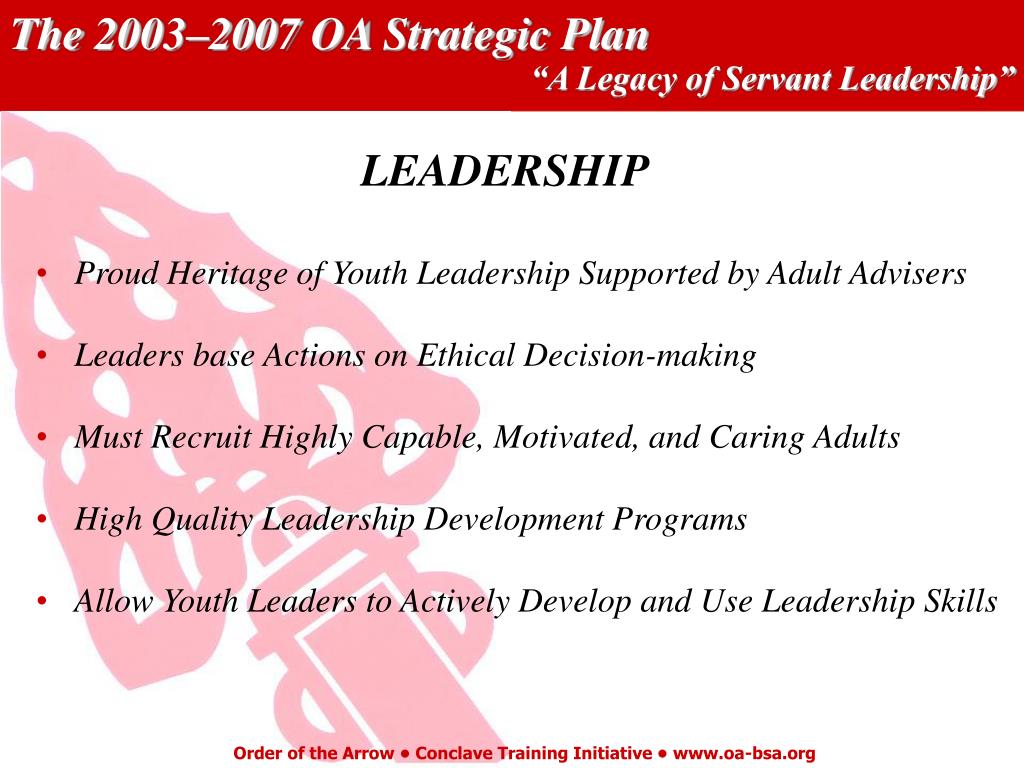 The 2003–2007 OA Strategic Plan
“A Legacy of Servant Leadership”

LEADERSHIP

• Proud Heritage of Youth Leadership Supported by Adult Advisers

• Leaders base Actions on Ethical Decision-making

• Must Recruit Highly Capable, Motivated, and Caring Adults

• High Quality Leadership Development Programs

• Allow Youth Leaders to Actively Develop and Use Leadership Skills

Order of the Arrow • Conclave Training Initiative • www.oa-bsa.org